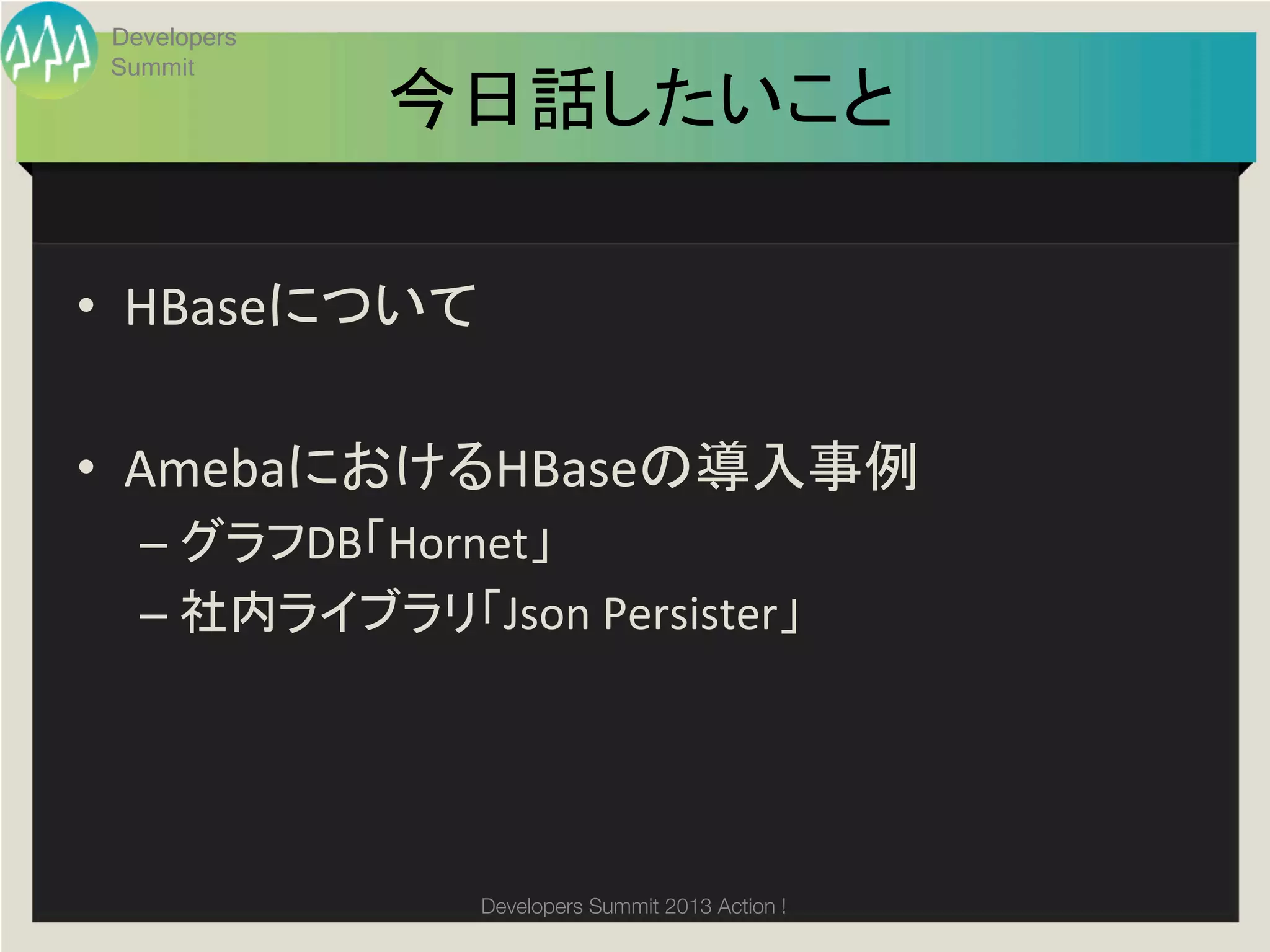 Developers Summit

今日話したいこと

• HBaseについて

• AmebaにおけるHBaseの導入事例
– グラフDB「Hornet」
– 社内ライブラリ「Json Persister」

Developers Summit 2013 Action !